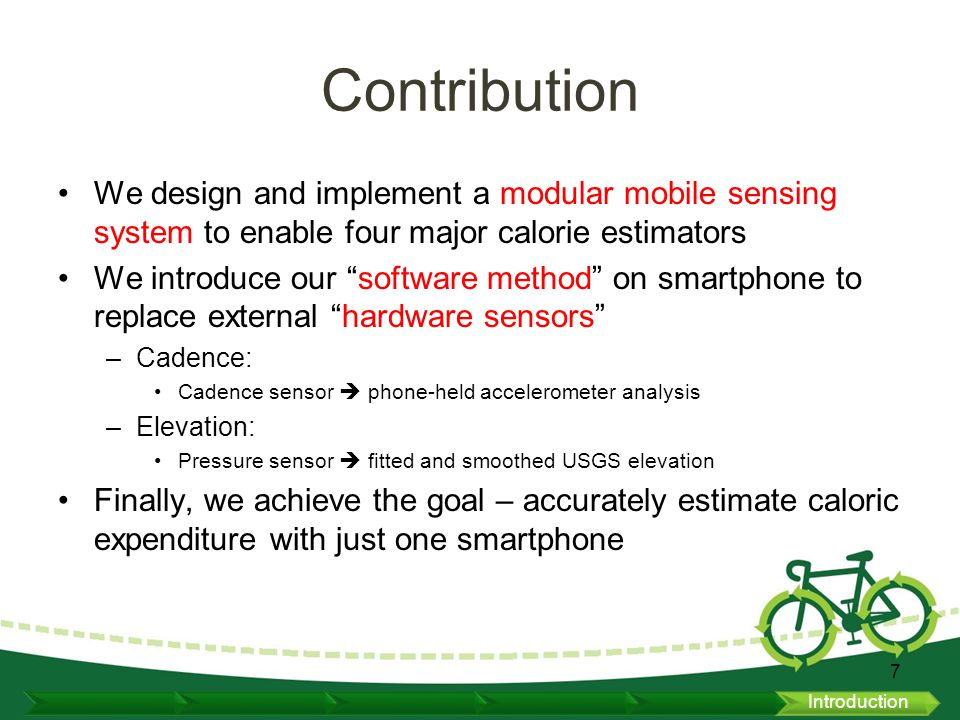 Contribution

• We design and implement a modular mobile sensing system to enable four major calorie estimators

• We introduce our “software method” on smartphone to replace external “hardware sensors”

– Cadence:

• Cadence sensor ➔ phone-held accelerometer analysis

– Elevation:

• Pressure sensor ➔ fitted and smoothed USGS elevation

• Finally, we achieve the goal – accurately estimate caloric expenditure with just one smartphone

7

Introduction